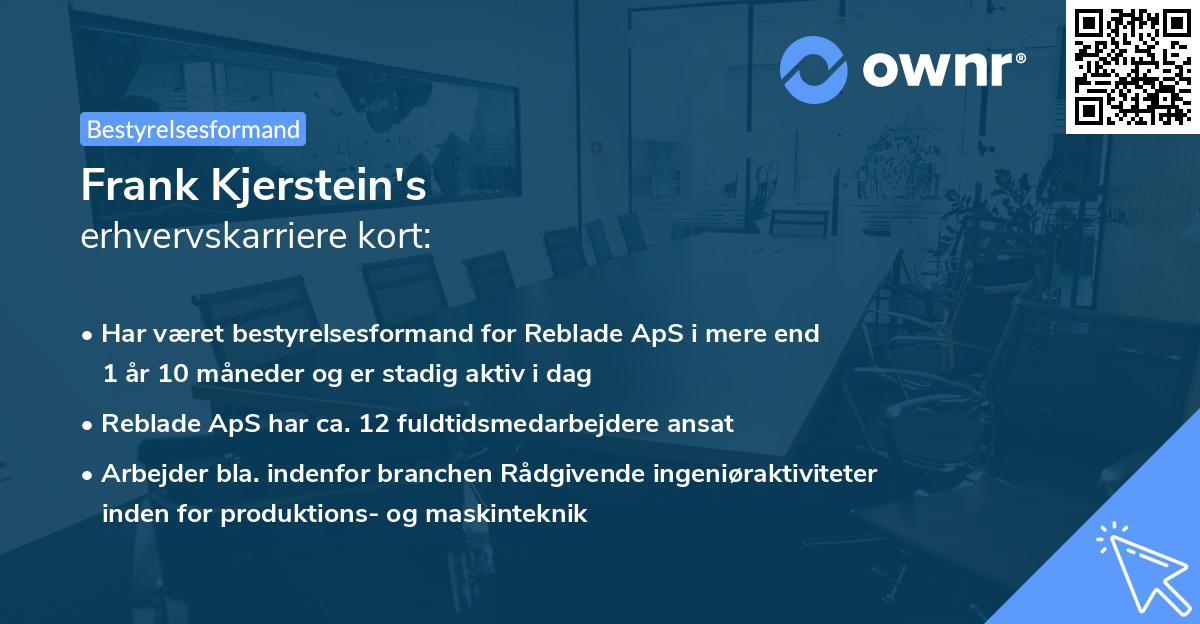 ownr®

Bestyrelsesformand

Frank Kjerstein's
erhvervskarriere kort:

• Har været bestyrelsesformand for Reblade ApS i mere end 1 år 10 måneder og er stadig aktiv i dag

• Reblade ApS har ca. 12 fuldtidsmedarbejdere ansat

• Arbejder bla. indenfor branchen Rådgivende ingeniøraktiviteter inden for produktions- og maskinteknik